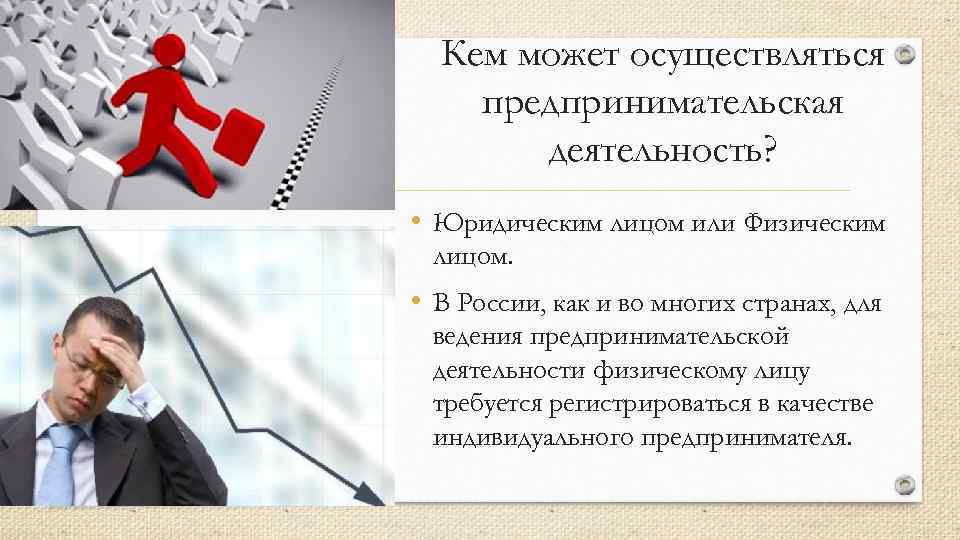 Кем может осуществляться предпринимательская деятельность?

• Юридическим лицом или Физическим лицом.

• В России, как и во многих странах, для ведения предпринимательской деятельности физическому лицу требуется регистрироваться в качестве индивидуального предпринимателя.